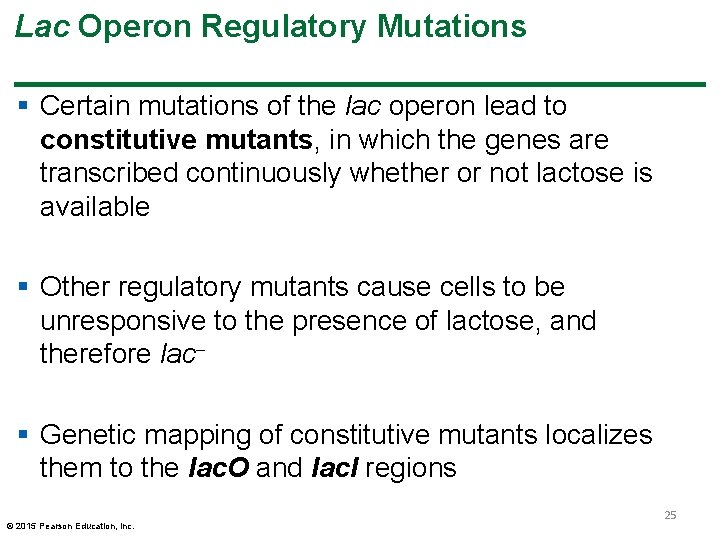 Lac Operon Regulatory Mutations

▪ Certain mutations of the lac operon lead to constitutive mutants, in which the genes are transcribed continuously whether or not lactose is available

▪ Other regulatory mutants cause cells to be unresponsive to the presence of lactose, and therefore $lac^{-}$

▪ Genetic mapping of constitutive mutants localizes them to the lacO and lacI regions

25

© 2015 Pearson Education, Inc.